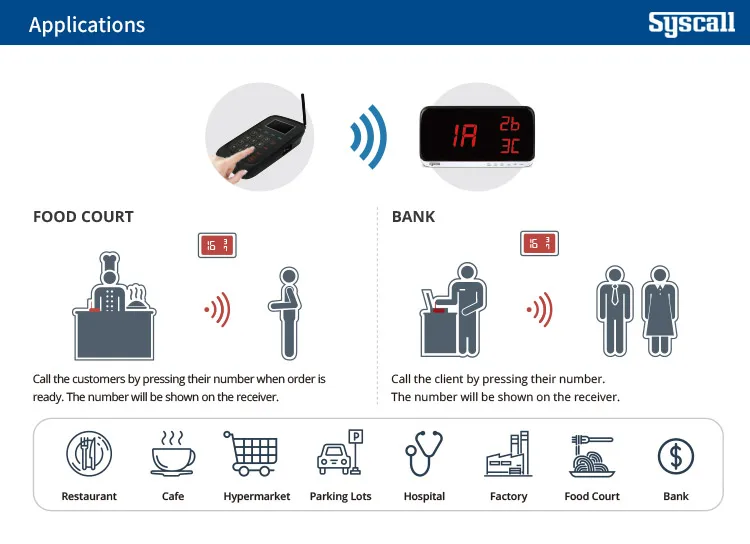 Applications

Syscall

1A 2b 3C

FOOD COURT

16 3 7

Call the customers by pressing their number when order is ready. The number will be shown on the receiver.

BANK

16 3 7

Call the client by pressing their number.
The number will be shown on the receiver.

P

Restaurant

Cafe

Hypermarket

Parking Lots

Hospital

Factory

Food Court

Bank